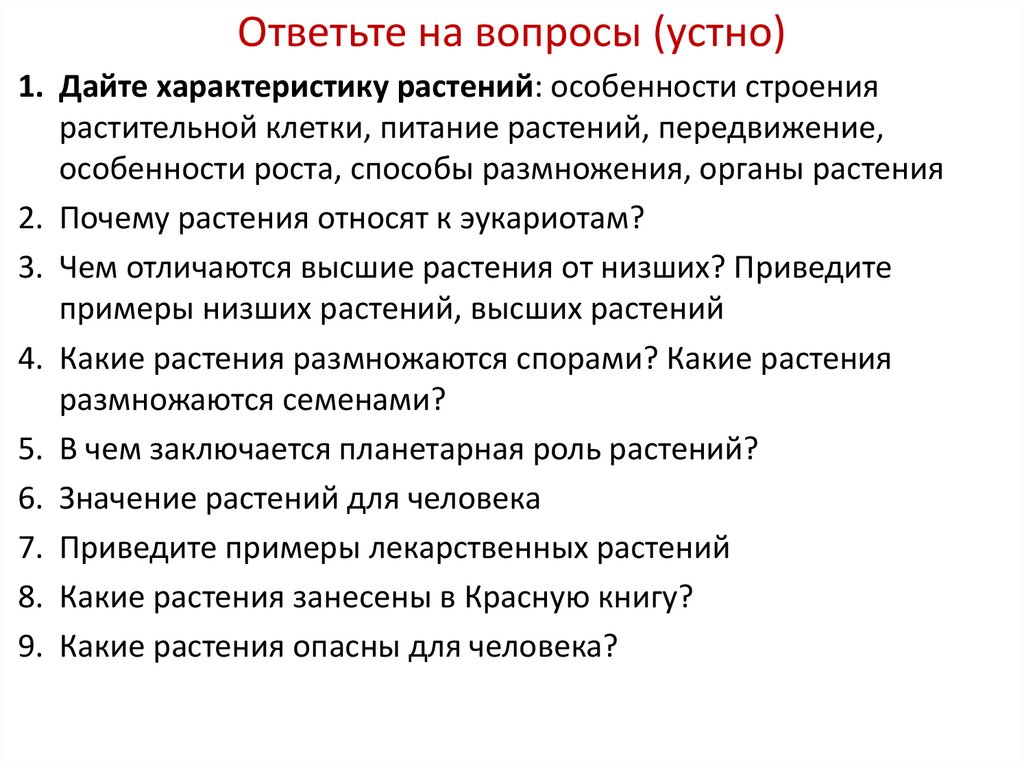 Ответьте на вопросы (устно)

1. Дайте характеристику растений: особенности строения растительной клетки, питание растений, передвижение, особенности роста, способы размножения, органы растения
2. Почему растения относят к эукариотам?
3. Чем отличаются высшие растения от низших? Приведите примеры низших растений, высших растений
4. Какие растения размножаются спорами? Какие растения размножаются семенами?
5. В чем заключается планетарная роль растений?
6. Значение растений для человека
7. Приведите примеры лекарственных растений
8. Какие растения занесены в Красную книгу?
9. Какие растения опасны для человека?